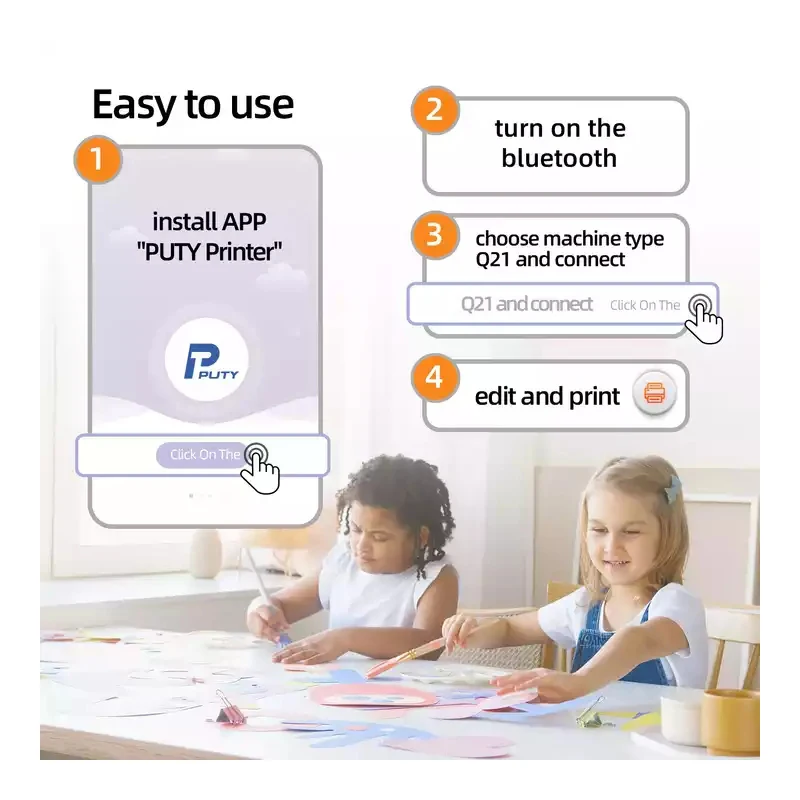 Easy to use

1

install APP "PUTY Printer"

PUTY

Click On The

2

turn on the bluetooth

3

choose machine type Q21 and connect

Q21 and connect Click On The

4

edit and print